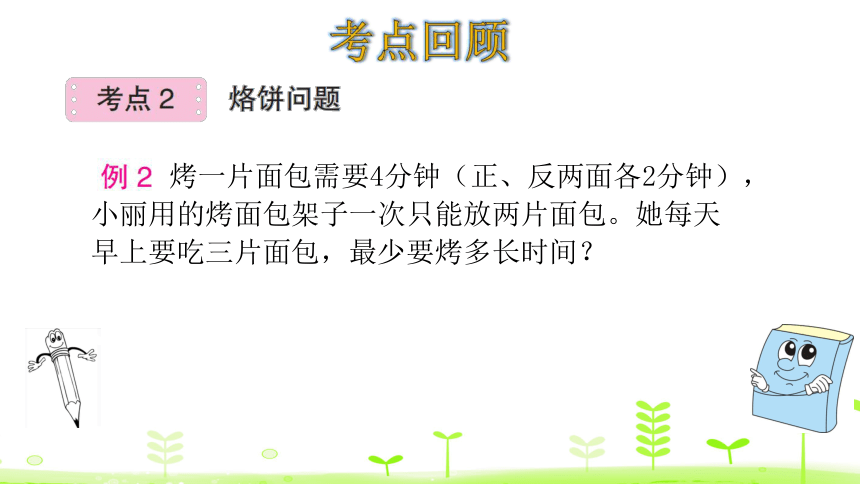 考点回顾

考点 2　烙饼问题

例 2　烤一片面包需要4分钟（正、反两面各2分钟），小丽用的烤面包架子一次只能放两片面包。她每天早上要吃三片面包，最少要烤多长时间？